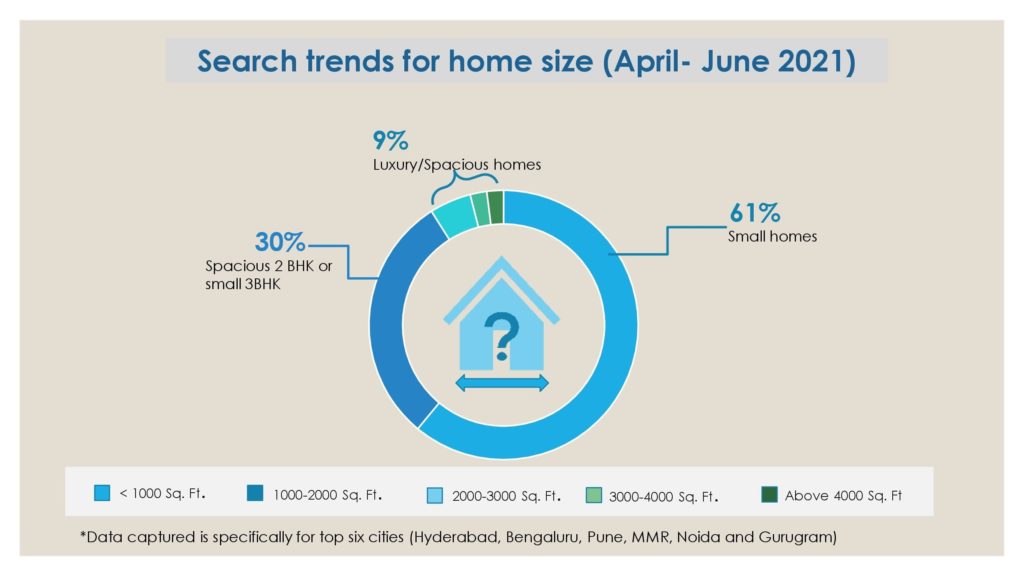 Search trends for home size (April- June 2021)

9%
Luxury/Spacious homes

30%
Spacious 2 BHK or small 3BHK

61%
Small homes

?

< 1000 Sq. Ft.
1000-2000 Sq. Ft.
2000-3000 Sq. Ft.
3000-4000 Sq. Ft.
Above 4000 Sq. Ft

*Data captured is specifically for top six cities (Hyderabad, Bengaluru, Pune, MMR, Noida and Gurugram)